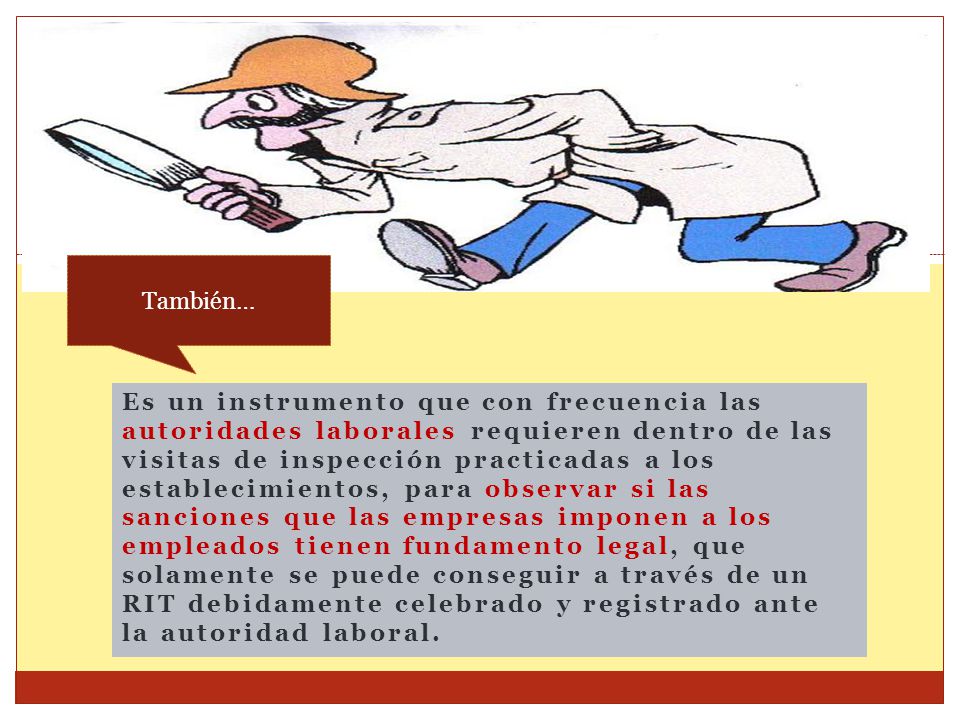 También…

Es un instrumento que con frecuencia las autoridades laborales requieren dentro de las visitas de inspección practicadas a los establecimientos, para observar si las sanciones que las empresas imponen a los empleados tienen fundamento legal, que solamente se puede conseguir a través de un RIT debidamente celebrado y registrado ante la autoridad laboral.